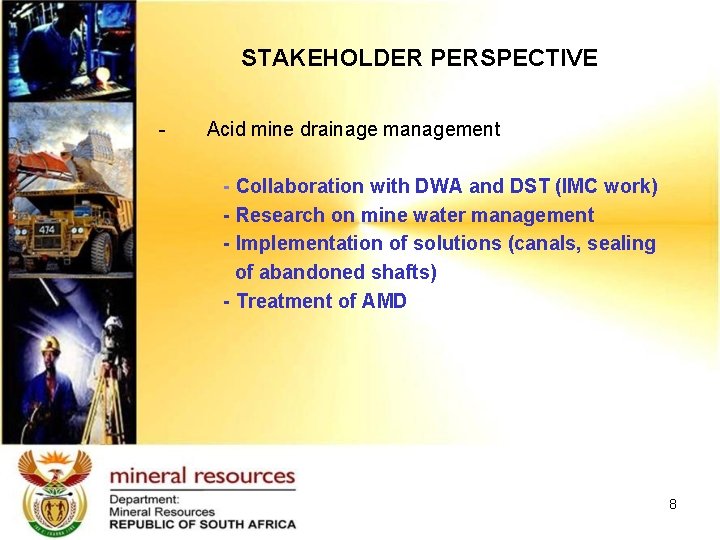 STAKEHOLDER PERSPECTIVE

- Acid mine drainage management

- Collaboration with DWA and DST (IMC work)
- Research on mine water management
- Implementation of solutions (canals, sealing of abandoned shafts)
- Treatment of AMD

474

mineral resources
Department:
Mineral Resources
REPUBLIC OF SOUTH AFRICA

8